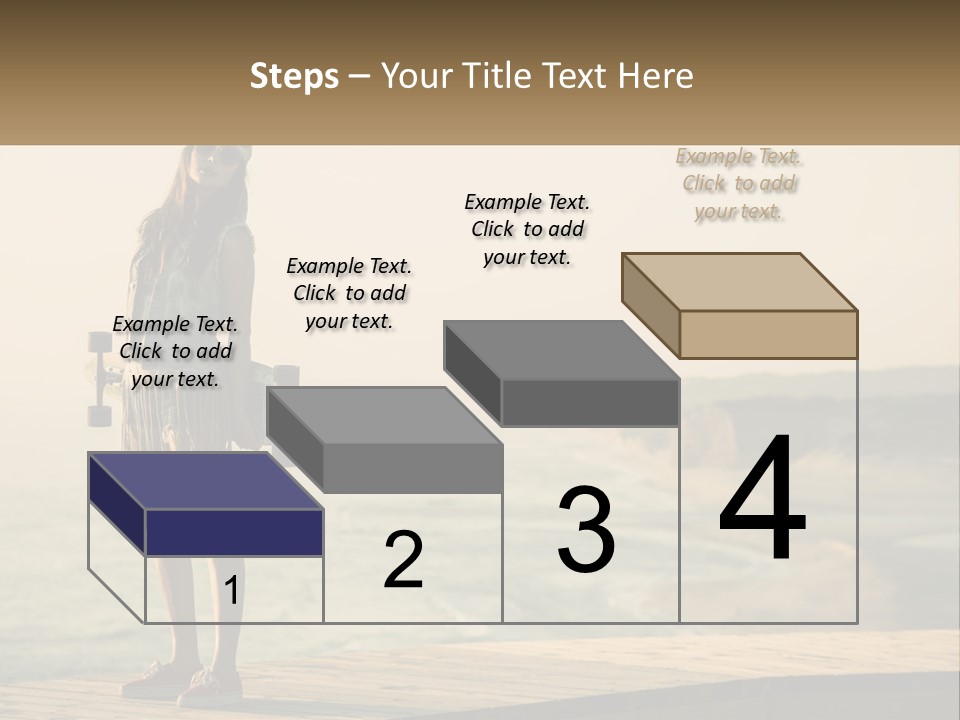 Steps – Your Title Text Here

Example Text. Click to add your text.

Example Text. Click to add your text.

Example Text. Click to add your text.

Example Text. Click to add your text.

1

2

3

4